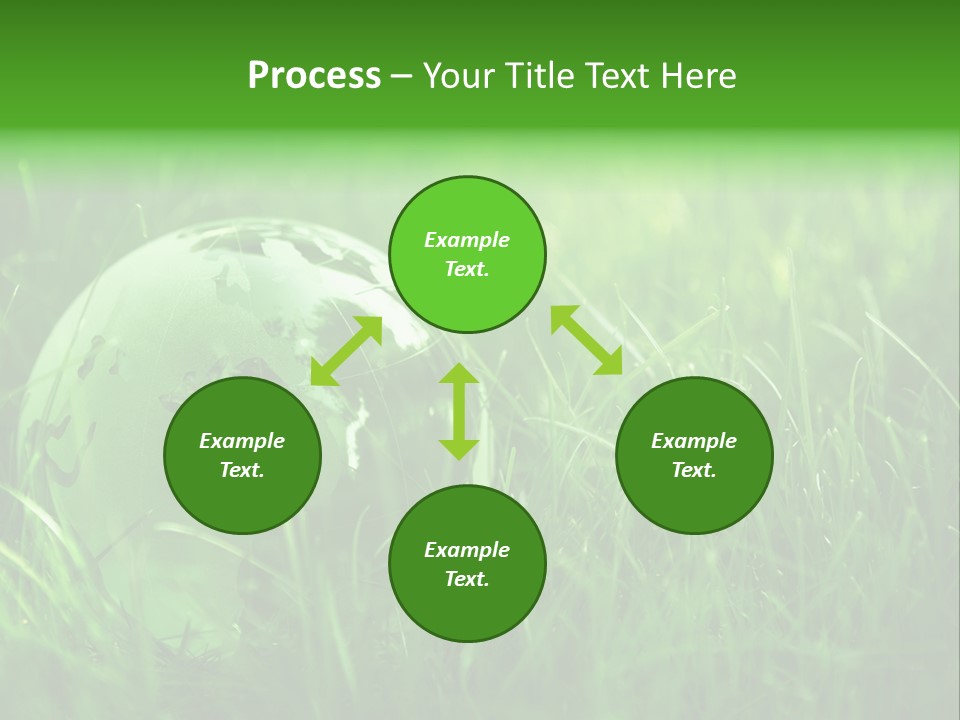 Process – Your Title Text Here

Example Text.

Example Text.

Example Text.

Example Text.